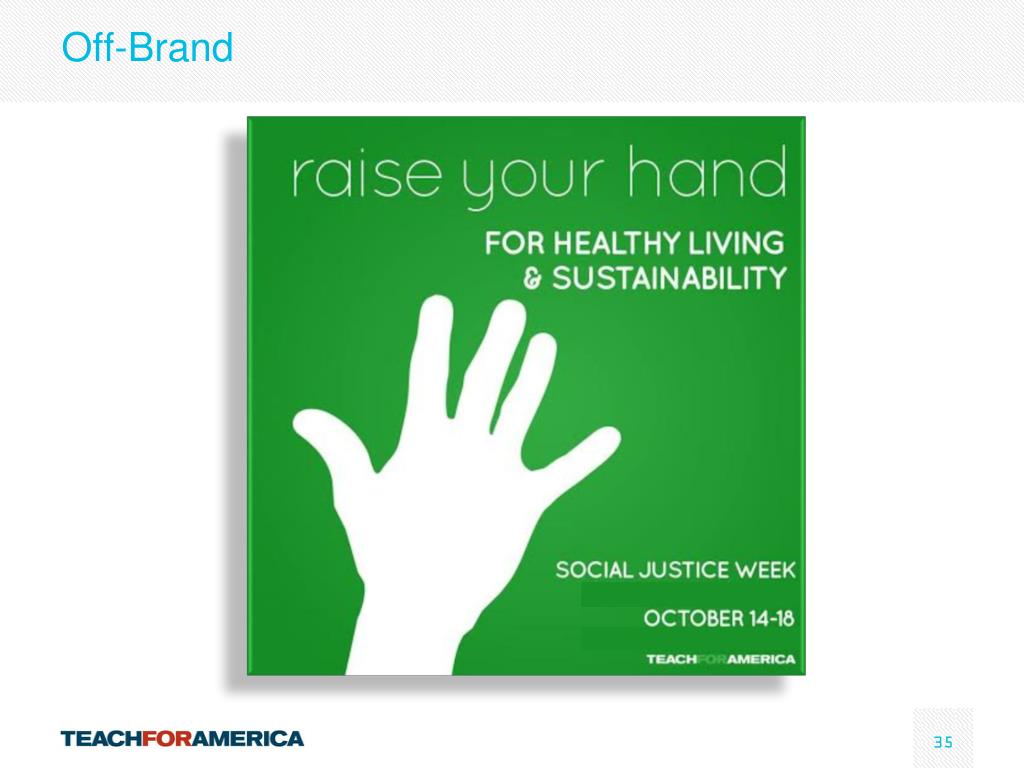 Off-Brand

raise your hand

FOR HEALTHY LIVING & SUSTAINABILITY

SOCIAL JUSTICE WEEK

OCTOBER 14-18

TEACHFORAMERICA

TEACHFORAMERICA

35